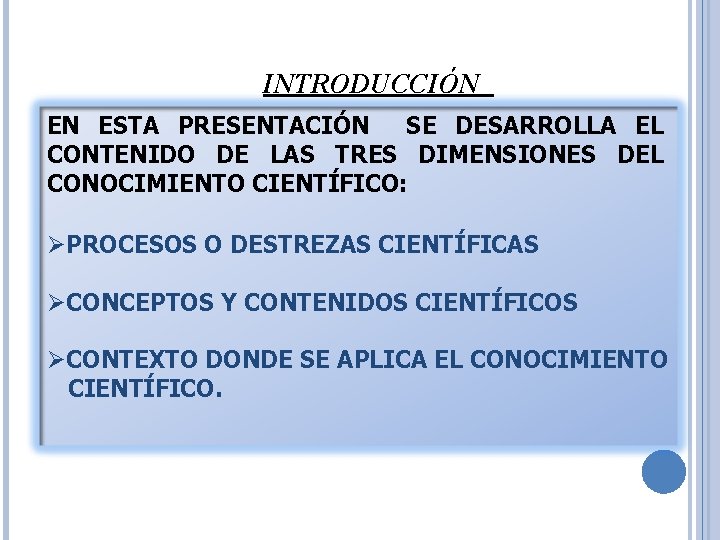 INTRODUCCIÓN

EN ESTA PRESENTACIÓN SE DESARROLLA EL CONTENIDO DE LAS TRES DIMENSIONES DEL CONOCIMIENTO CIENTÍFICO:

➢PROCESOS O DESTREZAS CIENTÍFICAS

➢CONCEPTOS Y CONTENIDOS CIENTÍFICOS

➢CONTEXTO DONDE SE APLICA EL CONOCIMIENTO CIENTÍFICO.